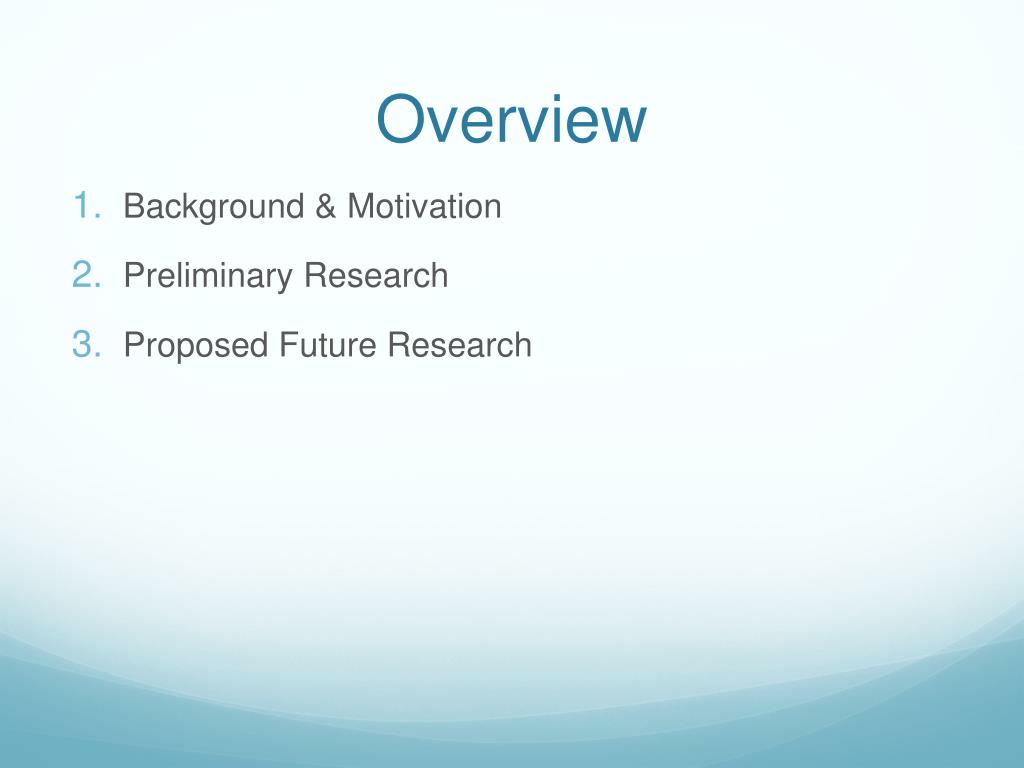 Overview

1. Background & Motivation
2. Preliminary Research
3. Proposed Future Research